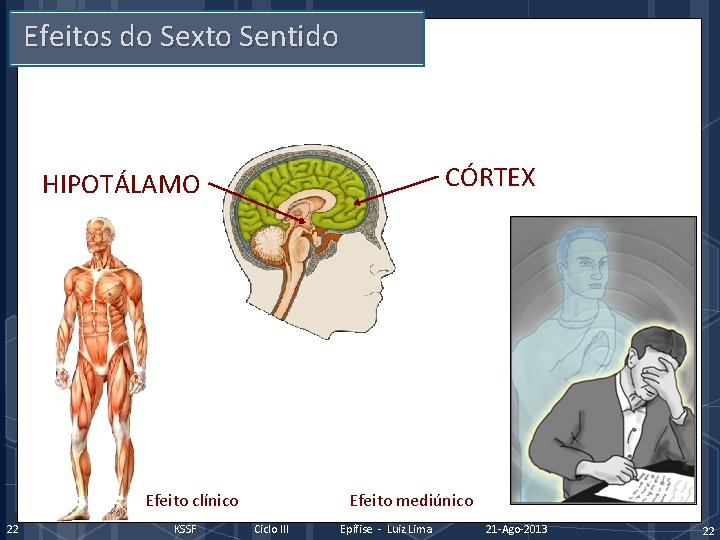 Efeitos do Sexto Sentido

HIPOTÁLAMO

CÓRTEX

Efeito clínico

Efeito mediúnico

22 KSSF Ciclo III Epífise - Luiz Lima 21-Ago-2013 22